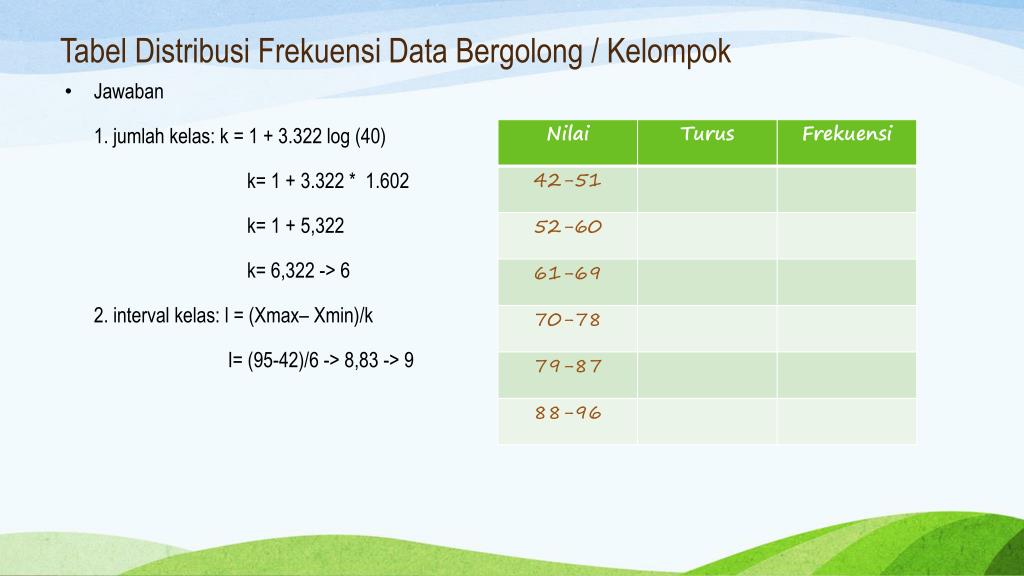 Tabel Distribusi Frekuensi Data Bergolong / Kelompok

• Jawaban

1. jumlah kelas: k = 1 + 3.322 log (40)

k= 1 + 3.322 * 1.602

k= 1 + 5,322

k= 6,322 -> 6

2. interval kelas: I = (Xmax– Xmin)/k

I= (95-42)/6 -> 8,83 -> 9

| Nilai | Turus | Frekuensi |
|---|---|---|
| 42-51 | | |
| 52-60 | | |
| 61-69 | | |
| 70-78 | | |
| 79-87 | | |
| 88-96 | | |